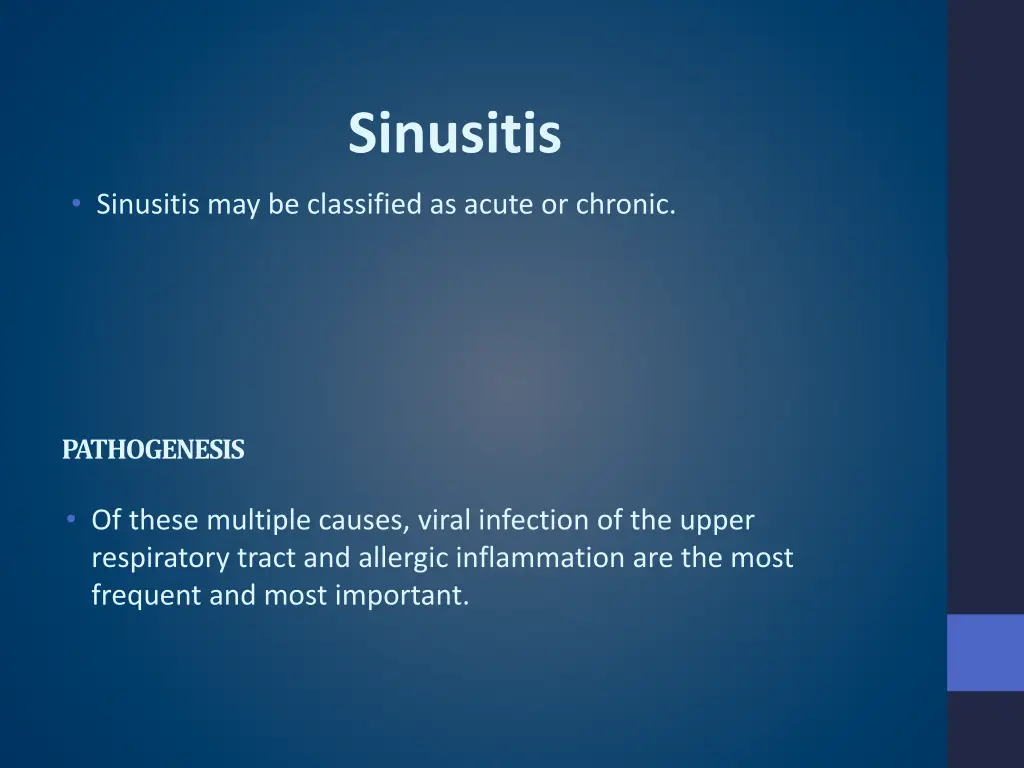 Sinusitis

• Sinusitis may be classified as acute or chronic.

PATHOGENESIS

• Of these multiple causes, viral infection of the upper respiratory tract and allergic inflammation are the most frequent and most important.